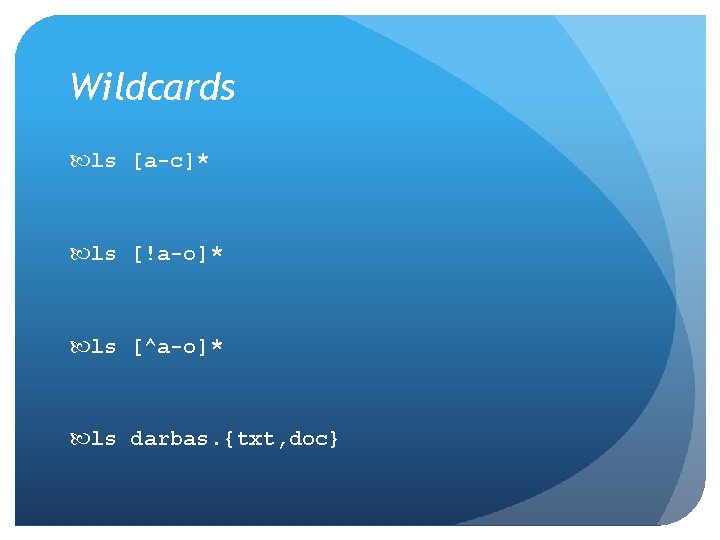 Wildcards

ls [a-c]*

ls [!a-o]*

ls [^a-o]*

ls darbas.{txt,doc}